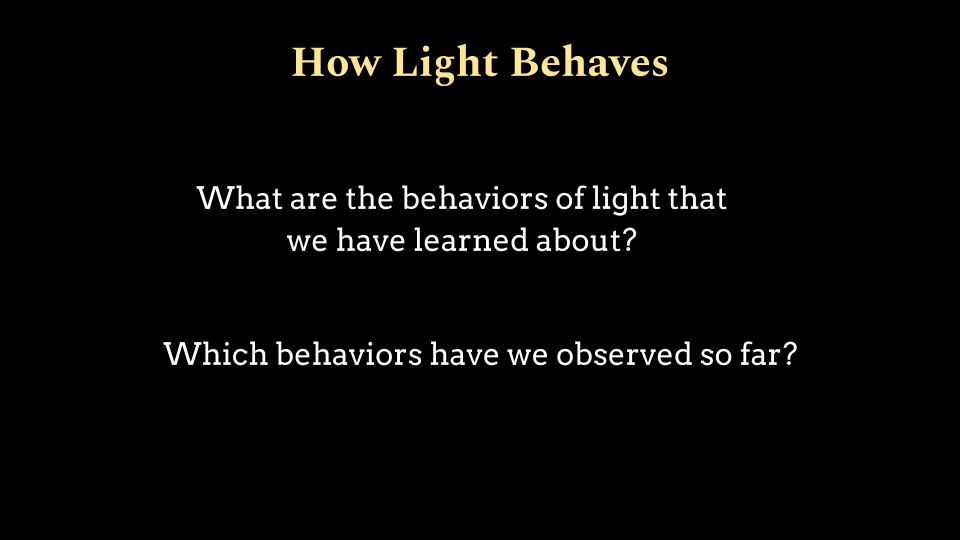 How Light Behaves

What are the behaviors of light that we have learned about?

Which behaviors have we observed so far?